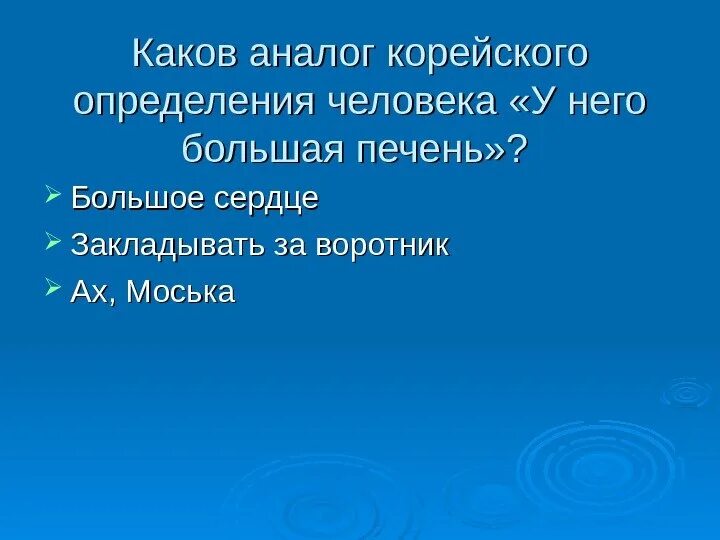 Каков аналог корейского определения человека «У него большая печень»?

Большое сердце

Закладывать за воротник

Ах, Моська